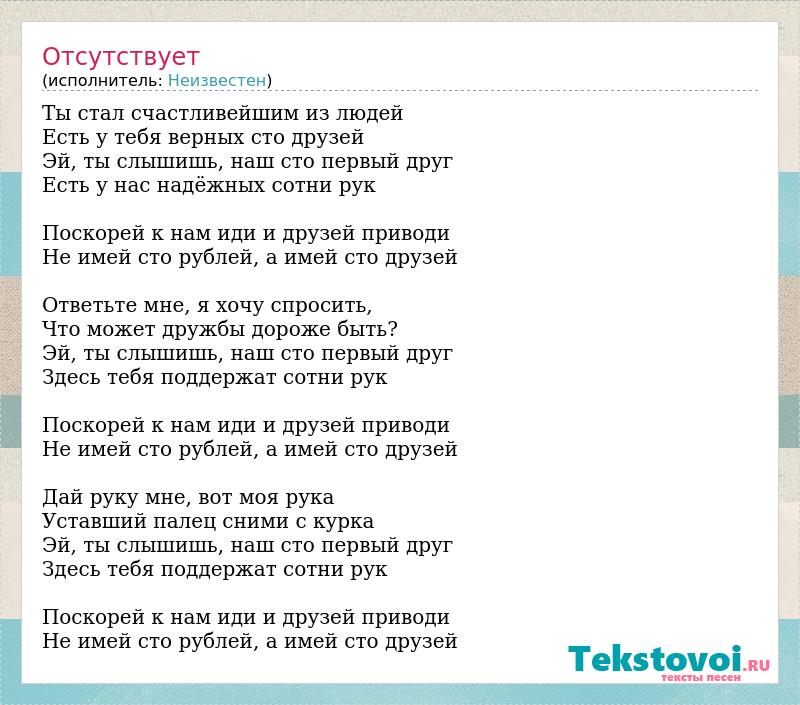 Отсутствует
(исполнитель: Неизвестен)

Ты стал счастливейшим из людей
Есть у тебя верных сто друзей
Эй, ты слышишь, наш сто первый друг
Есть у нас надёжных сотни рук

Поскорей к нам иди и друзей приводи
Не имей сто рублей, а имей сто друзей

Ответьте мне, я хочу спросить,
Что может дружбы дороже быть?
Эй, ты слышишь, наш сто первый друг
Здесь тебя поддержат сотни рук

Поскорей к нам иди и друзей приводи
Не имей сто рублей, а имей сто друзей

Дай руку мне, вот моя рука
Уставший палец сними с курка
Эй, ты слышишь, наш сто первый друг
Здесь тебя поддержат сотни рук

Поскорей к нам иди и друзей приводи
Не имей сто рублей, а имей сто друзей

Tekstovoi.RU
тексты песен